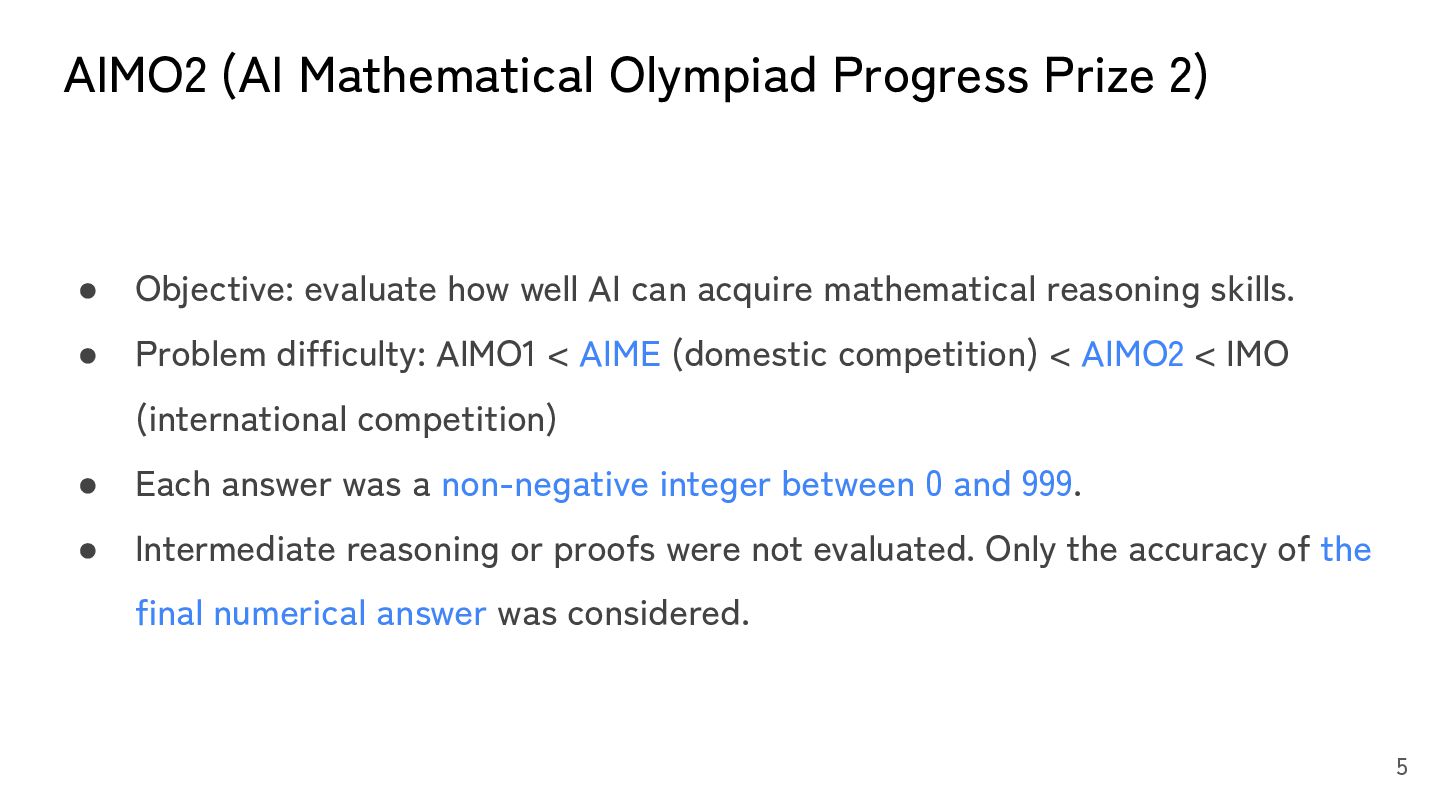 AIMO2 (AI Mathematical Olympiad Progress Prize 2)

● Objective: evaluate how well AI can acquire mathematical reasoning skills.
● Problem difficulty: AIMO1 < AIME (domestic competition) < AIMO2 < IMO (international competition)
● Each answer was a non-negative integer between 0 and 999.
● Intermediate reasoning or proofs were not evaluated. Only the accuracy of the final numerical answer was considered.

5